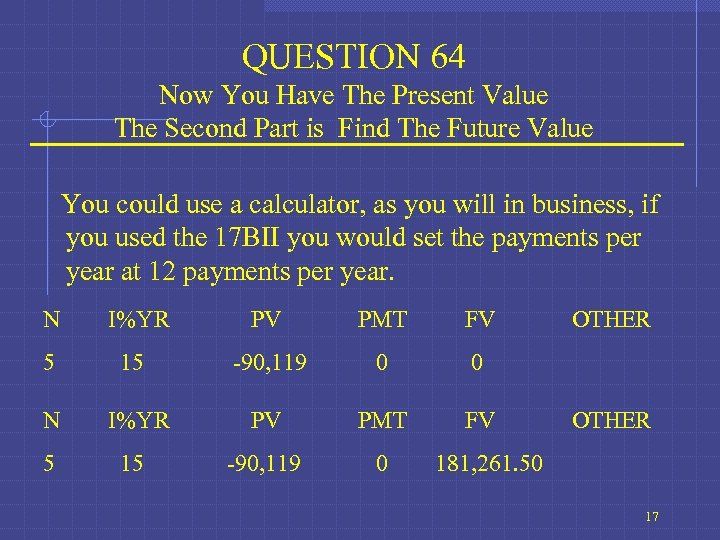 QUESTION 64
Now You Have The Present Value
The Second Part is Find The Future Value

You could use a calculator, as you will in business, if you used the 17BII you would set the payments per year at 12 payments per year.

| N | I%YR | PV | PMT | FV | OTHER |
|---|---|---|---|---|---|
| 5 | 15 | -90,119 | 0 | 0 | |

| N | I%YR | PV | PMT | FV | OTHER |
|---|---|---|---|---|---|
| 5 | 15 | -90,119 | 0 | 181,261.50 | |

17